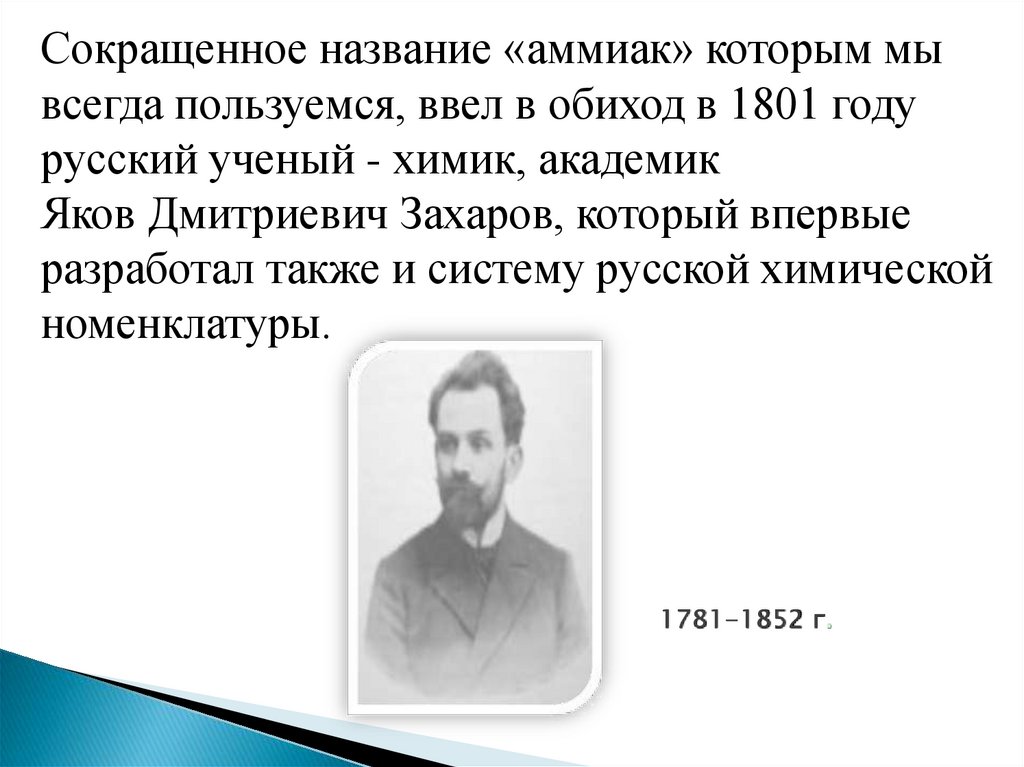 Сокращенное название «аммиак» которым мы всегда пользуемся, ввел в обиход в 1801 году русский ученый - химик, академик Яков Дмитриевич Захаров, который впервые разработал также и систему русской химической номенклатуры.

1781-1852 г.